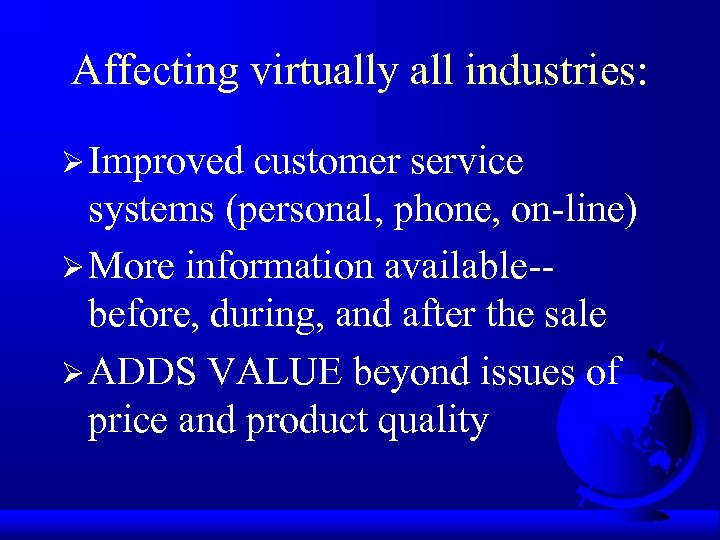 Affecting virtually all industries:

➢ Improved customer service systems (personal, phone, on-line)

➢ More information available-- before, during, and after the sale

➢ ADDS VALUE beyond issues of price and product quality